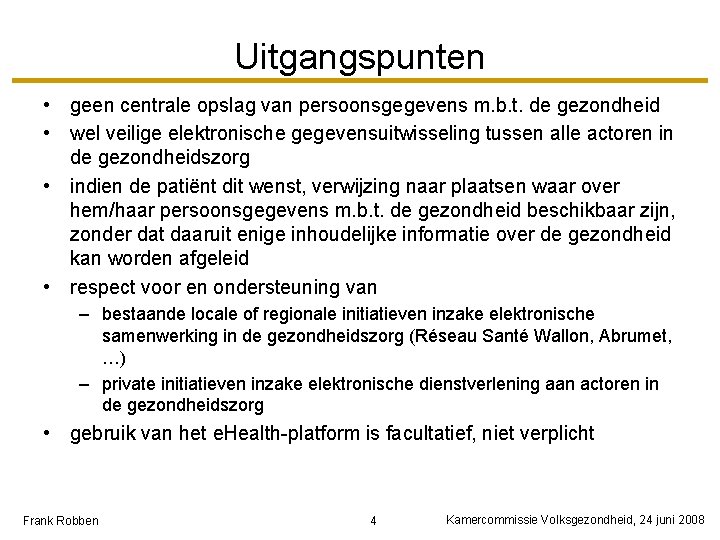 Uitgangspunten

• geen centrale opslag van persoonsgegevens m.b.t. de gezondheid

• wel veilige elektronische gegevensuitwisseling tussen alle actoren in de gezondheidszorg

• indien de patiënt dit wenst, verwijzing naar plaatsen waar over hem/haar persoonsgegevens m.b.t. de gezondheid beschikbaar zijn, zonder dat daaruit enige inhoudelijke informatie over de gezondheid kan worden afgeleid

• respect voor en ondersteuning van

– bestaande locale of regionale initiatieven inzake elektronische samenwerking in de gezondheidszorg (Réseau Santé Wallon, Abrumet, …)

– private initiatieven inzake elektronische dienstverlening aan actoren in de gezondheidszorg

• gebruik van het eHealth-platform is facultatief, niet verplicht

Frank Robben

4

Kamercommissie Volksgezondheid, 24 juni 2008